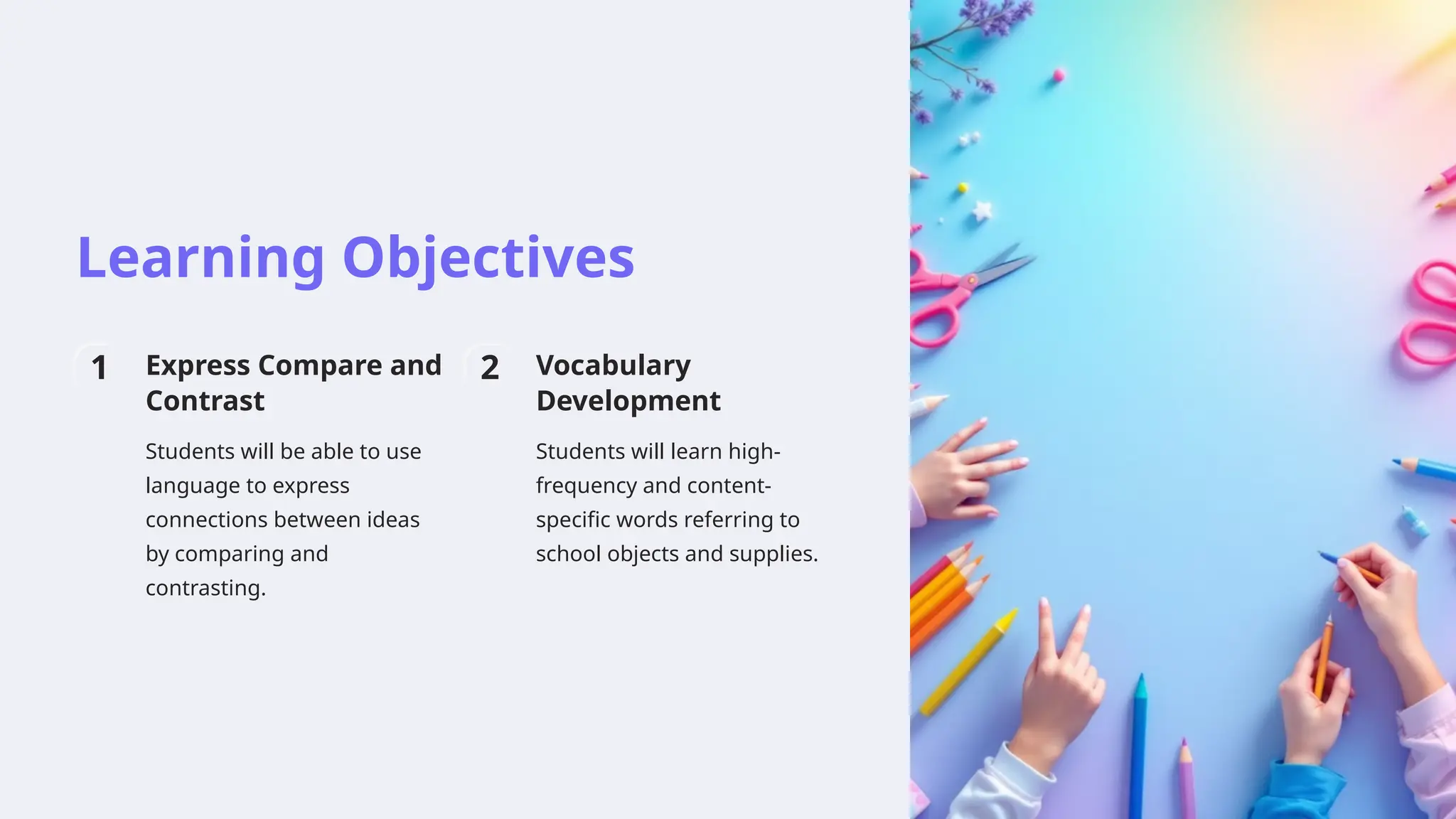 Learning Objectives

1

Express Compare and Contrast

Students will be able to use language to express connections between ideas by comparing and contrasting.

2

Vocabulary Development

Students will learn high-frequency and content-specific words referring to school objects and supplies.